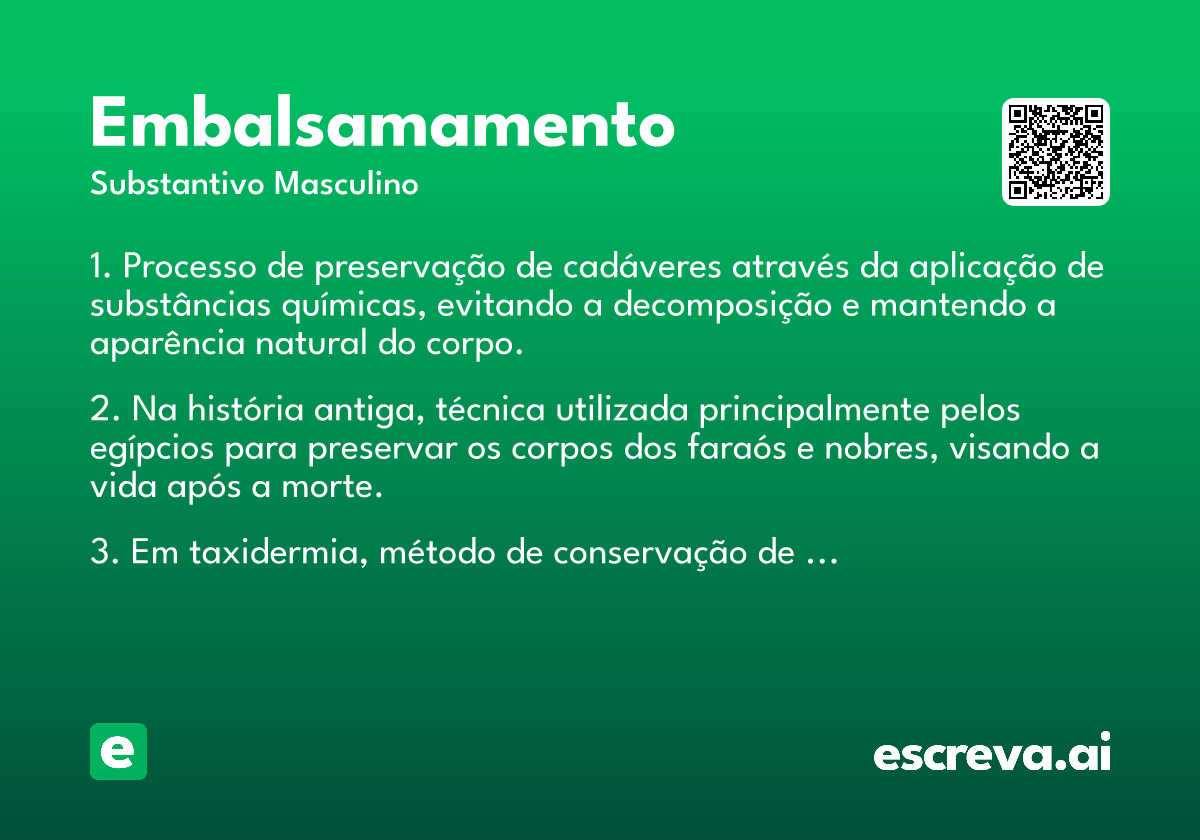 Embalsamamento
Substantivo Masculino

1. Processo de preservação de cadáveres através da aplicação de substâncias químicas, evitando a decomposição e mantendo a aparência natural do corpo.

2. Na história antiga, técnica utilizada principalmente pelos egípcios para preservar os corpos dos faraós e nobres, visando a vida após a morte.

3. Em taxidermia, método de conservação de ...

e

escreva.ai